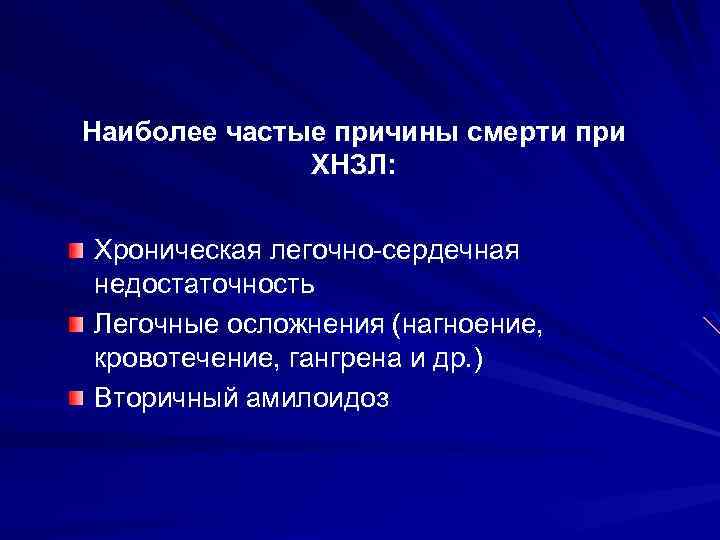 Наиболее частые причины смерти при ХНЗЛ:

Хроническая легочно-сердечная недостаточность

Легочные осложнения (нагноение, кровотечение, гангрена и др.)

Вторичный амилоидоз